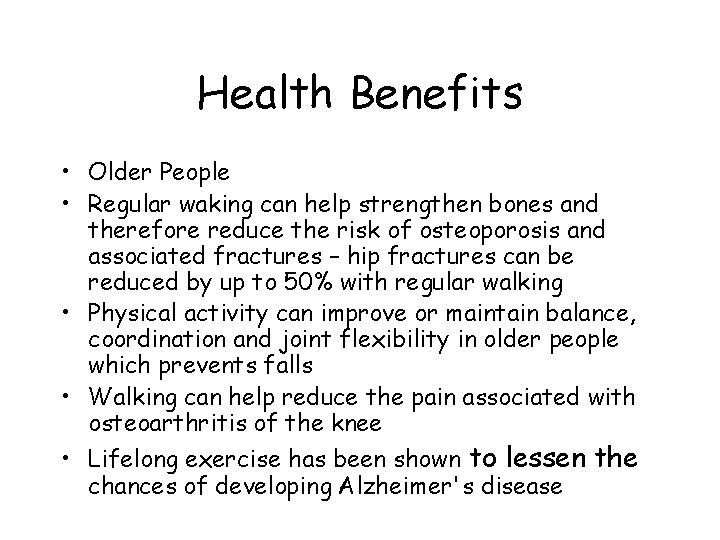 Health Benefits

• Older People
• Regular waking can help strengthen bones and therefore reduce the risk of osteoporosis and associated fractures – hip fractures can be reduced by up to 50% with regular walking
• Physical activity can improve or maintain balance, coordination and joint flexibility in older people which prevents falls
• Walking can help reduce the pain associated with osteoarthritis of the knee
• Lifelong exercise has been shown to lessen the chances of developing Alzheimer's disease